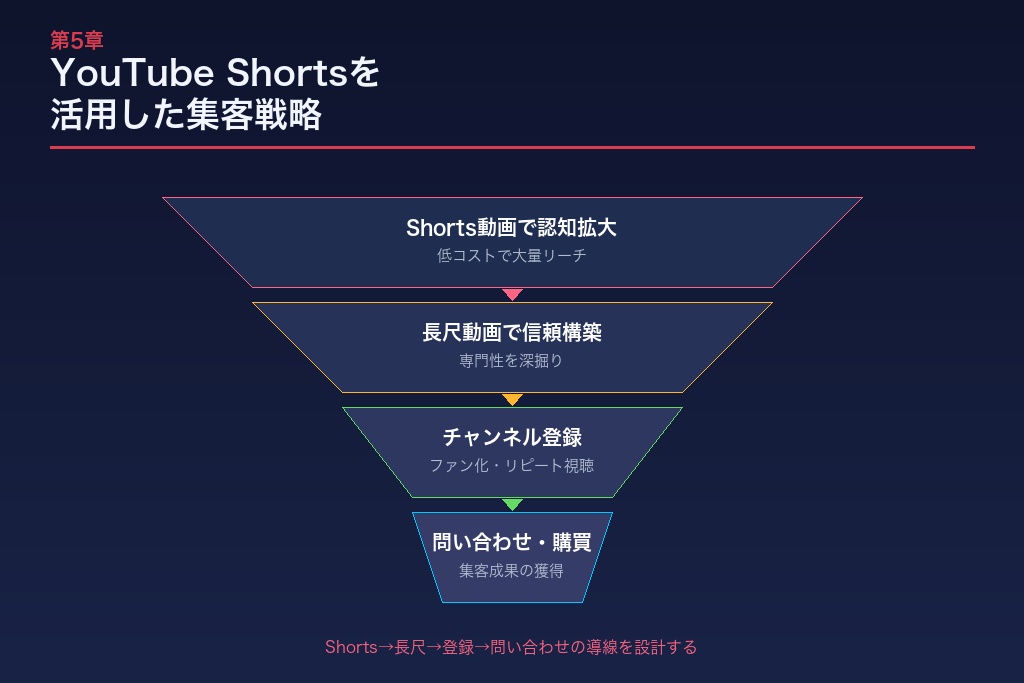 第5章
YouTube Shortsを活用した集客戦略

Shorts動画で認知拡大
低コストで大量リーチ

長尺動画で信頼構築
専門性を深掘り

チャンネル登録
ファン化・リピート視聴

問い合わせ・購買
集客成果の獲得

Shorts→長尺→登録→問い合わせの導線を設計する